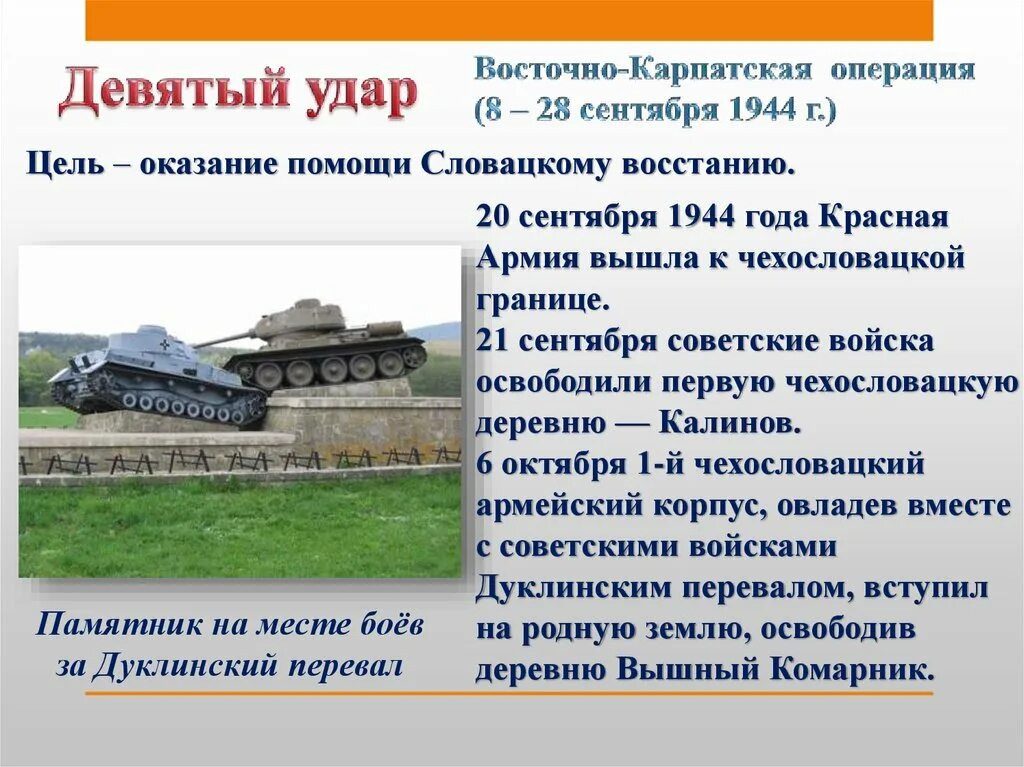 Девятый удар

Восточно-Карпатская операция (8 – 28 сентября 1944 г.)

Цель – оказание помощи Словацкому восстанию.

20 сентября 1944 года Красная Армия вышла к чехословацкой границе.
21 сентября советские войска освободили первую чехословацкую деревню — Калинов.
6 октября 1-й чехословацкий армейский корпус, овладев вместе с советскими войсками Дуклинским перевалом, вступил на родную землю, освободив деревню Вышный Комарник.

Памятник на месте боёв за Дуклинский перевал